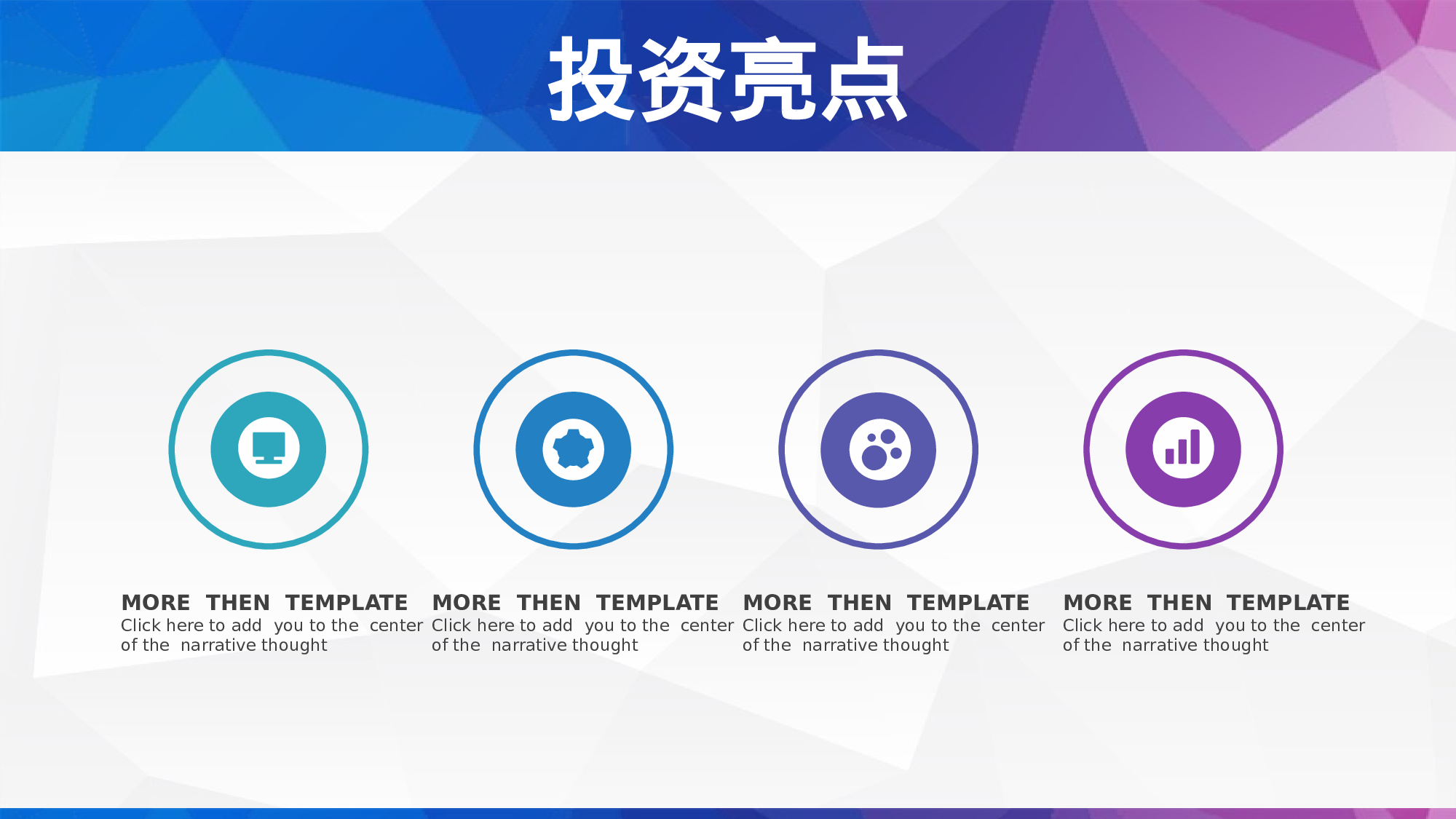 投资亮点

MORE THEN TEMPLATE
Click here to add you to the center of the narrative thought

MORE THEN TEMPLATE
Click here to add you to the center of the narrative thought

MORE THEN TEMPLATE
Click here to add you to the center of the narrative thought

MORE THEN TEMPLATE
Click here to add you to the center of the narrative thought